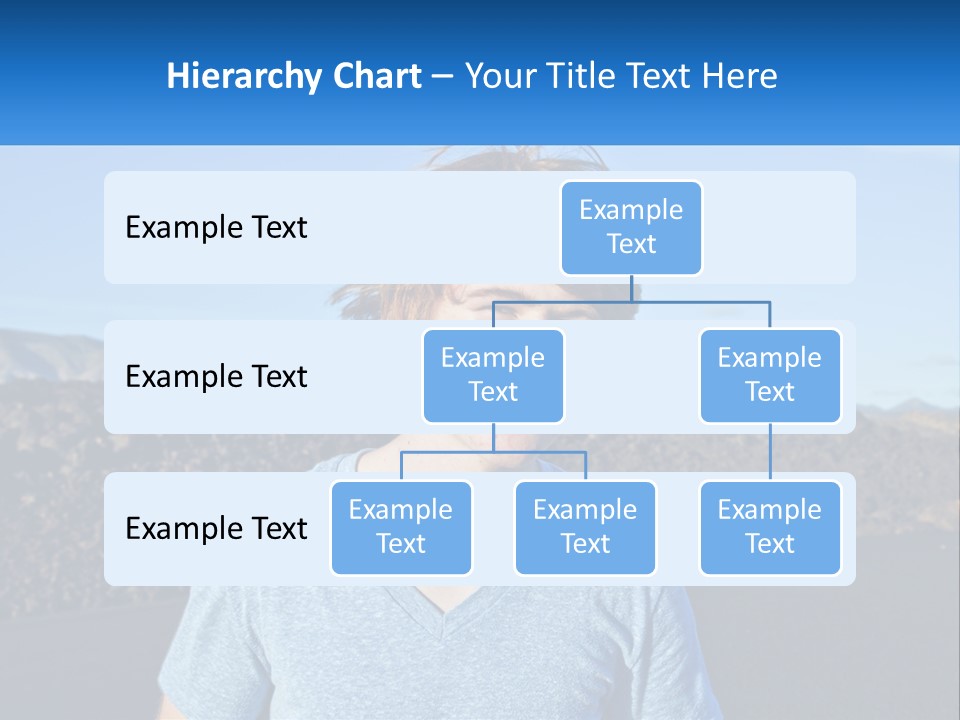 Hierarchy Chart – Your Title Text Here

Example Text

Example Text

Example Text

Example Text

Example Text

Example Text

Example Text

Example Text

Example Text